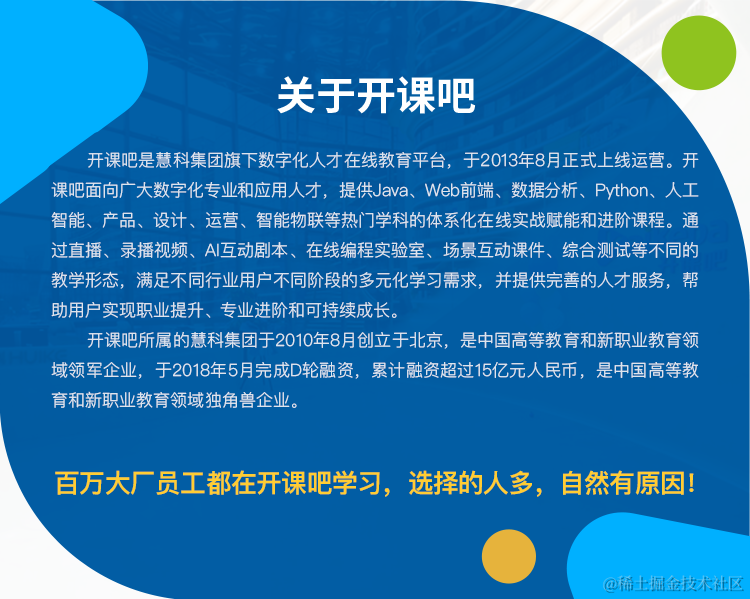 关于开课吧

开课吧是慧科集团旗下数字化人才在线教育平台，于2013年8月正式上线运营。开课吧面向广大数字化专业和应用人才，提供Java、Web前端、数据分析、Python、人工智能、产品、设计、运营、智能物联等热门学科的体系化在线实战赋能和进阶课程。通过直播、录播视频、AI互动剧本、在线编程实验室、场景互动课件、综合测试等不同的教学形态，满足不同行业用户不同阶段的多元化学习需求，并提供完善的人才服务，帮助用户实现职业提升、专业进阶和可持续成长。

开课吧所属的慧科集团于2010年8月创立于北京，是中国高等教育和新职业教育领域领军企业，于2018年5月完成D轮融资，累计融资超过15亿元人民币，是中国高等教育和新职业教育领域独角兽企业。

百万大厂员工都在开课吧学习，选择的人多，自然有原因！

@稀土掘金技术社区